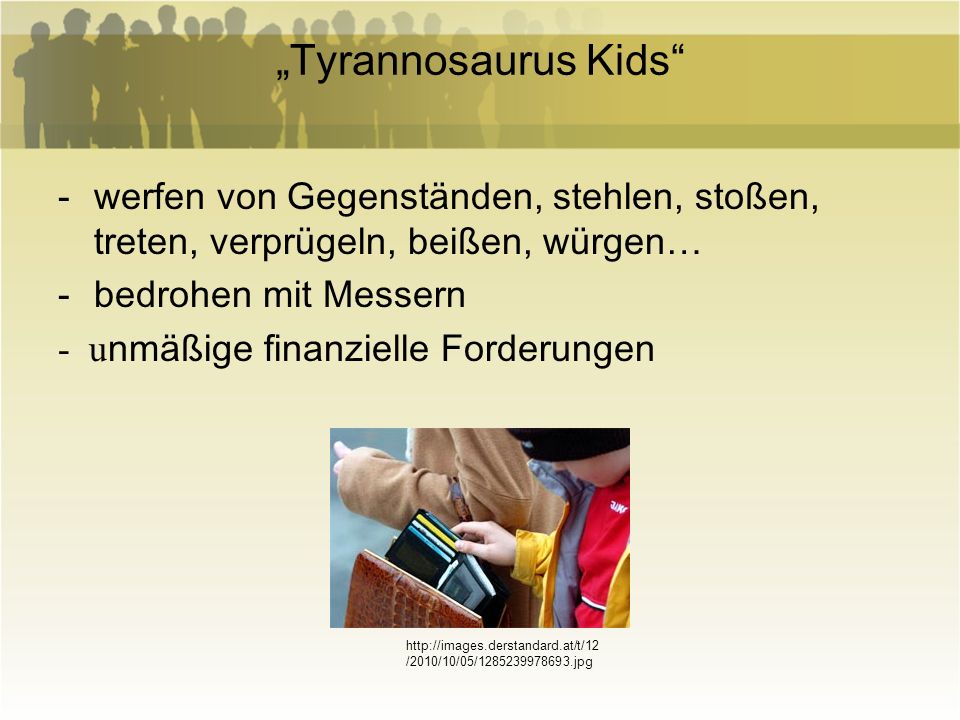 „Tyrannosaurus Kids“

- werfen von Gegenständen, stehlen, stoßen, treten, verprügeln, beißen, würgen…
- bedrohen mit Messern
- unmäßige finanzielle Forderungen

http://images.derstandard.at/t/12/2010/10/05/1285239978693.jpg